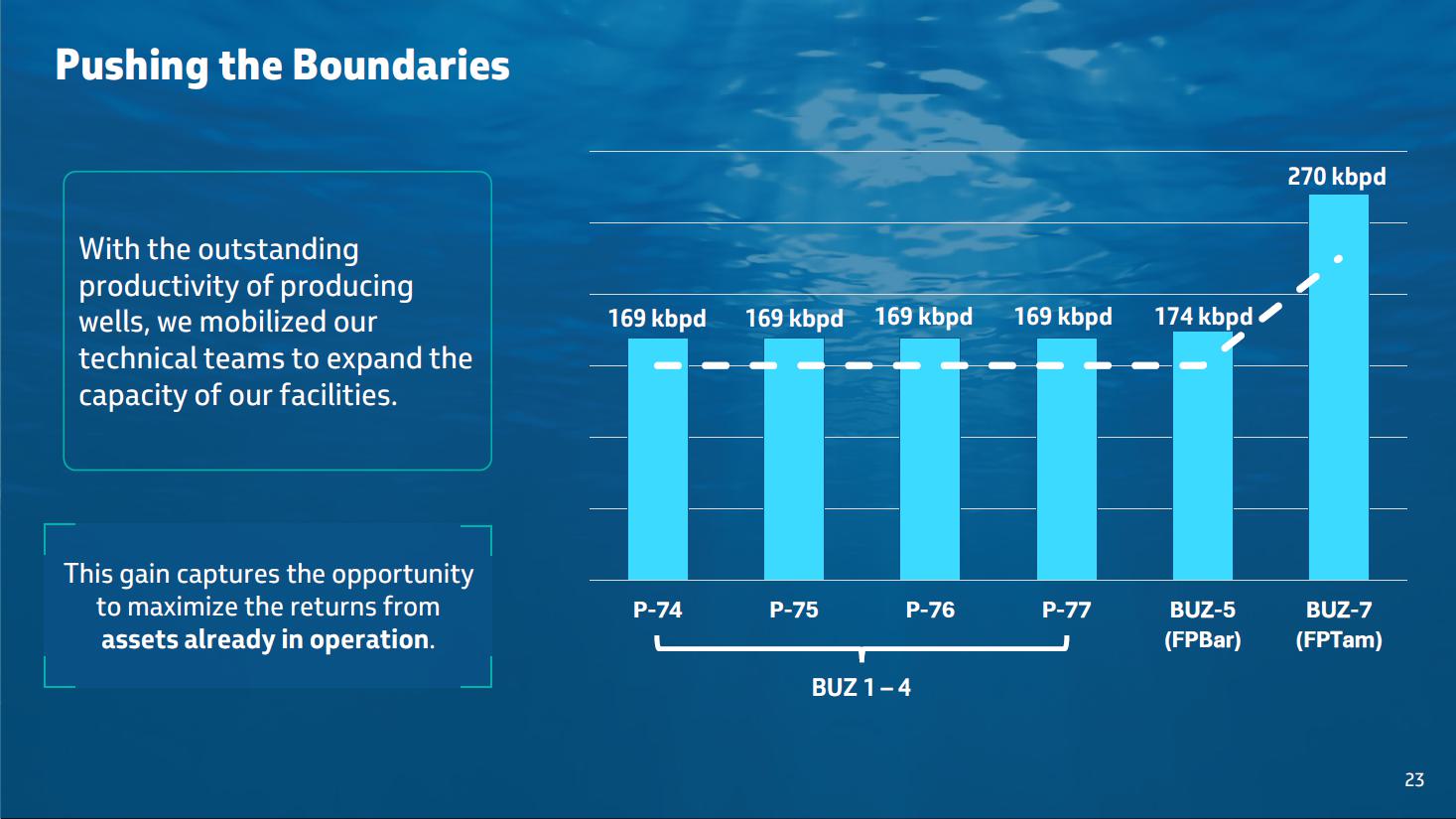 Pushing the Boundaries

With the outstanding productivity of producing wells, we mobilized our technical teams to expand the capacity of our facilities.

This gain captures the opportunity to maximize the returns from assets already in operation.

169 kbpd
169 kbpd
169 kbpd
169 kbpd
174 kbpd
270 kbpd

P-74
P-75
P-76
P-77
BUZ-5
(FPBar)
BUZ-7
(FPTam)

BUZ 1 – 4

23